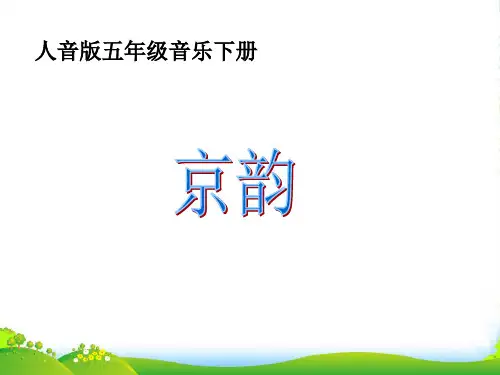 人音版五年级音乐下册

京韵